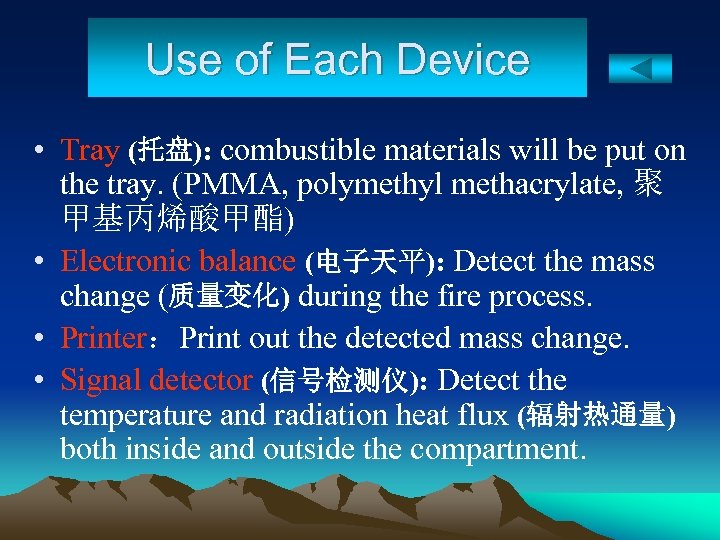 Use of Each Device

• Tray (托盘): combustible materials will be put on the tray. (PMMA, polymethyl methacrylate, 聚甲基丙烯酸甲酯)

• Electronic balance (电子天平): Detect the mass change (质量变化) during the fire process.

• Printer： Print out the detected mass change.

• Signal detector (信号检测仪): Detect the temperature and radiation heat flux (辐射热通量) both inside and outside the compartment.